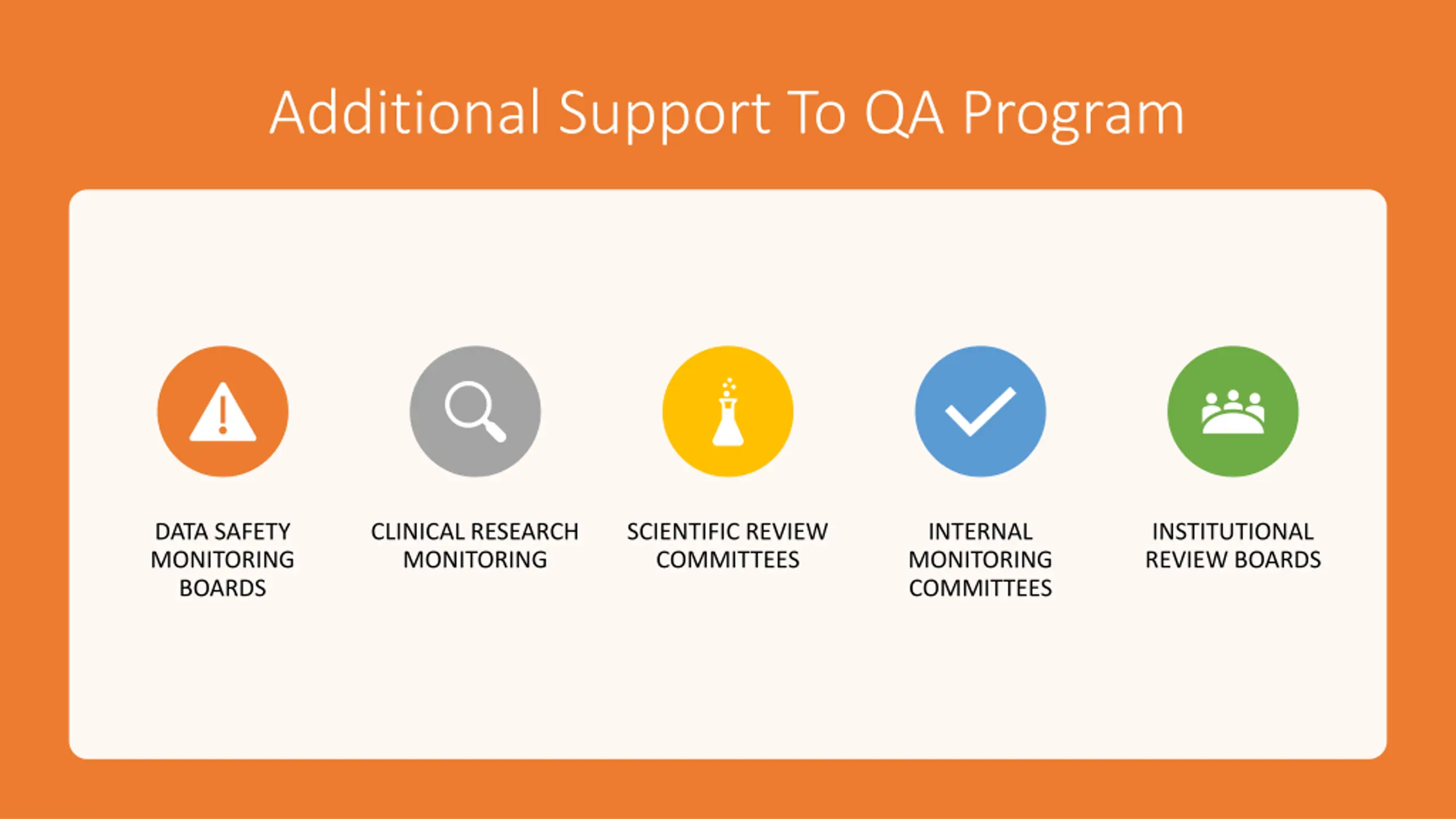 Additional Support To QA Program

DATA SAFETY MONITORING BOARDS

CLINICAL RESEARCH MONITORING

SCIENTIFIC REVIEW COMMITTEES

INTERNAL MONITORING COMMITTEES

INSTITUTIONAL REVIEW BOARDS